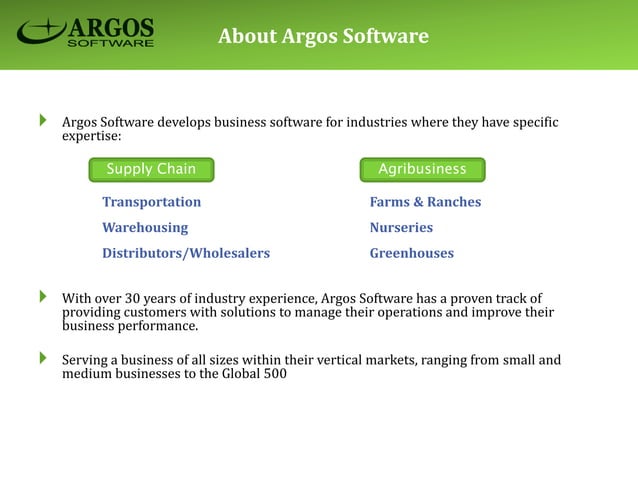 ARGOS SOFTWARE

About Argos Software

Argos Software develops business software for industries where they have specific expertise:

Supply Chain

Transportation
Warehousing
Distributors/Wholesalers

Agribusiness

Farms & Ranches
Nurseries
Greenhouses

With over 30 years of industry experience, Argos Software has a proven track of providing customers with solutions to manage their operations and improve their business performance.

Serving a business of all sizes within their vertical markets, ranging from small and medium businesses to the Global 500